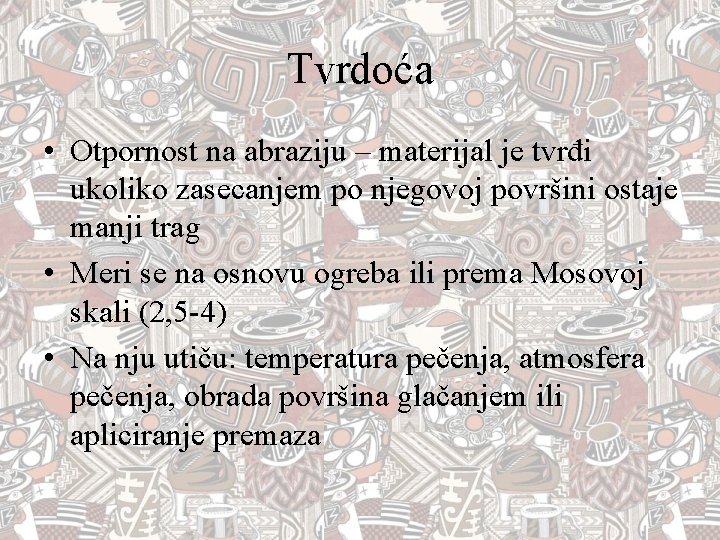 Tvrdoća

• Otpornost na abraziju – materijal je tvrđi ukoliko zasecanjem po njegovoj površini ostaje manji trag
• Meri se na osnovu ogreba ili prema Mosovoj skali (2,5-4)
• Na nju utiču: temperatura pečenja, atmosfera pečenja, obrada površina glačanjem ili apliciranje premaza